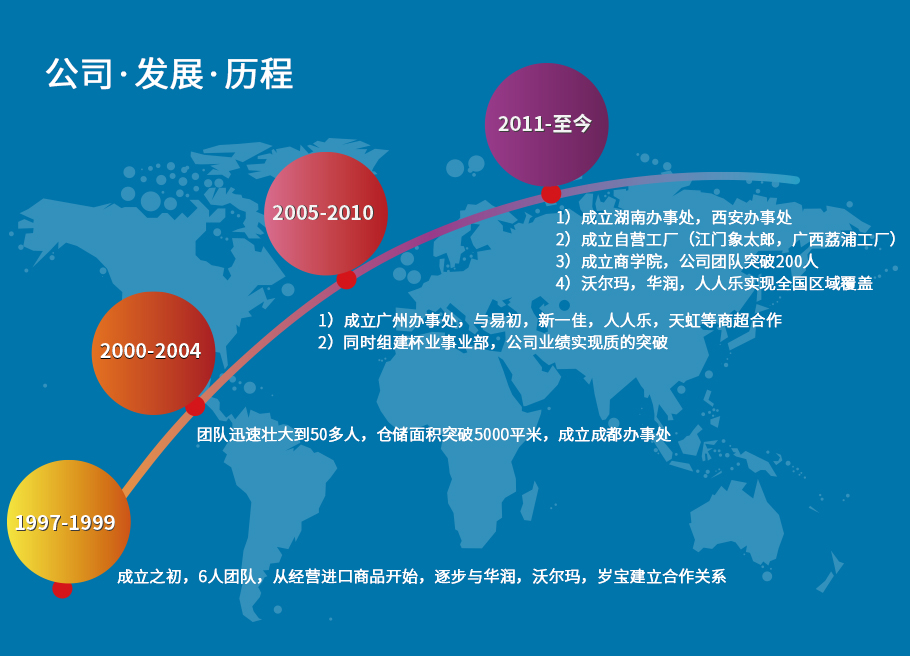 公司·发展·历程

2011-至今

1）成立湖南办事处，西安办事处
2）成立自营工厂（江门象太郎，广西荔浦工厂）
3）成立商学院，公司团队突破200人
4）沃尔玛，华润，人人乐实现全国区域覆盖

2005-2010

1）成立广州办事处，与易初，新一佳，人人乐，天虹等商超合作
2）同时组建杯业事业部，公司业绩实现质的突破

2000-2004

团队迅速壮大到50多人，仓储面积突破5000平米，成立成都办事处

1997-1999

成立之初，6人团队，从经营进口商品开始，逐步与华润，沃尔玛，岁宝建立合作关系